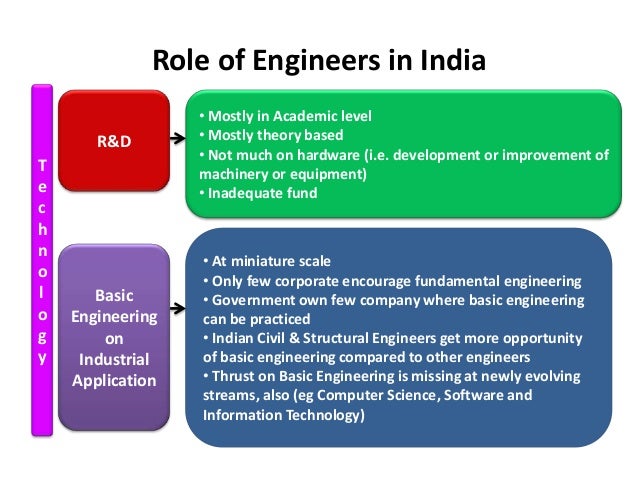 Role of Engineers in India

Technology

R&D

• Mostly in Academic level
• Mostly theory based
• Not much on hardware (i.e. development or improvement of machinery or equipment)
• Inadequate fund

Basic Engineering on Industrial Application

• At miniature scale
• Only few corporate encourage fundamental engineering
• Government own few company where basic engineering can be practiced
• Indian Civil & Structural Engineers get more opportunity of basic engineering compared to other engineers
• Thrust on Basic Engineering is missing at newly evolving streams, also (eg Computer Science, Software and Information Technology)